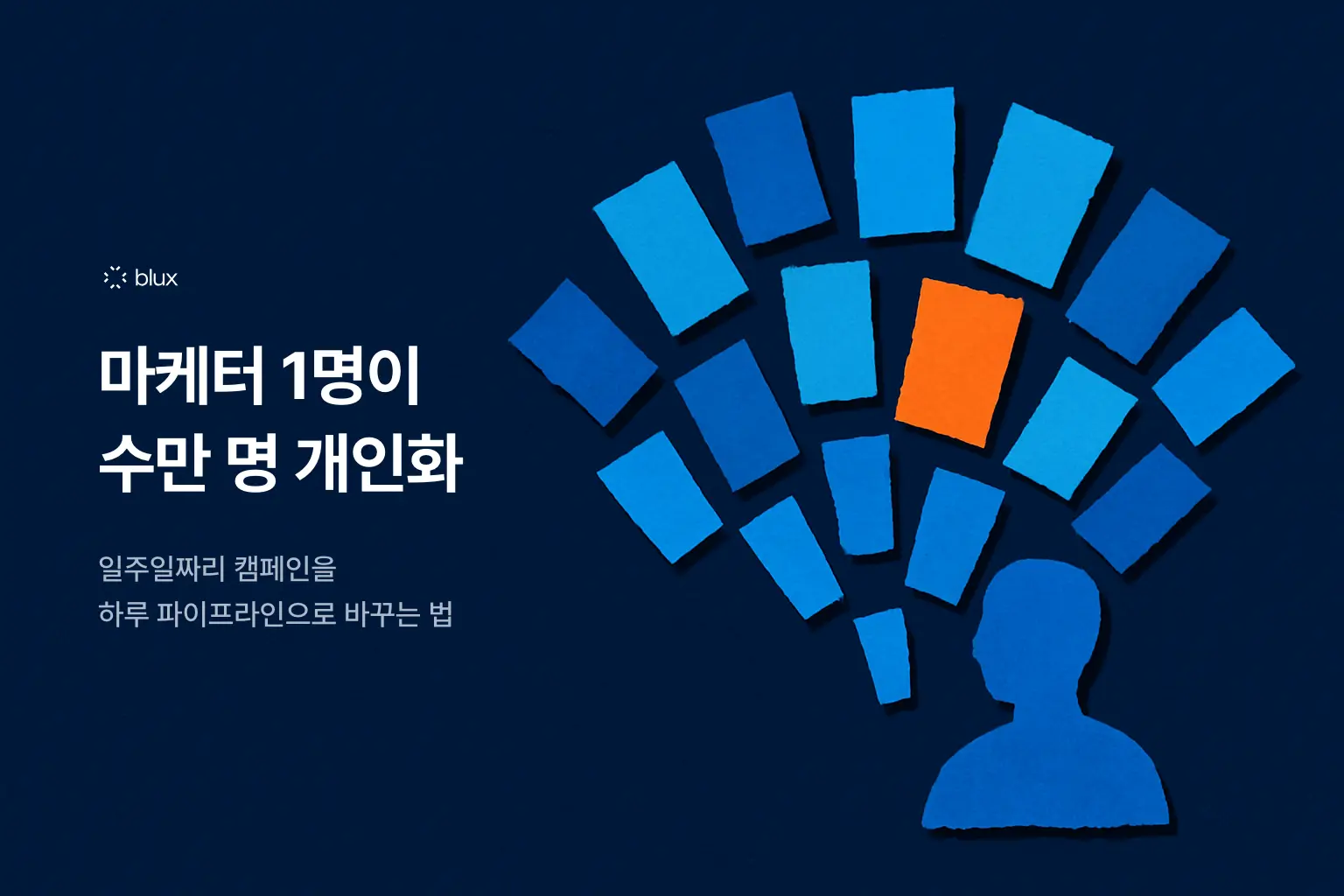 blux

마케터 1명이
수만 명 개인화

일주일짜리 캠페인을
하루 파이프라인으로 바꾸는 법